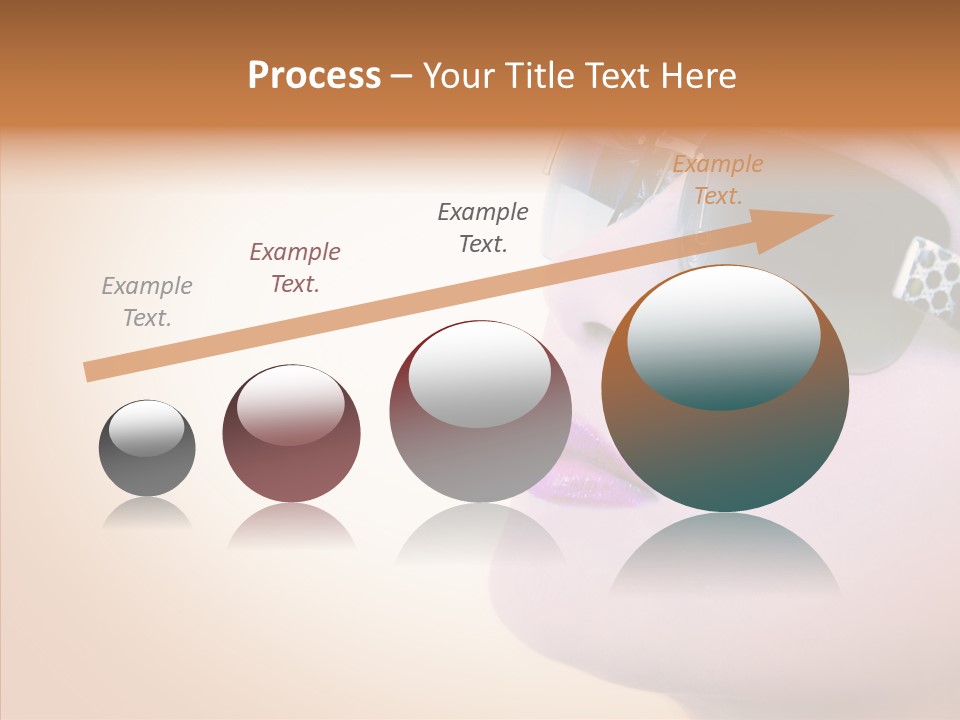 Process – Your Title Text Here

Example Text.

Example Text.

Example Text.

Example Text.